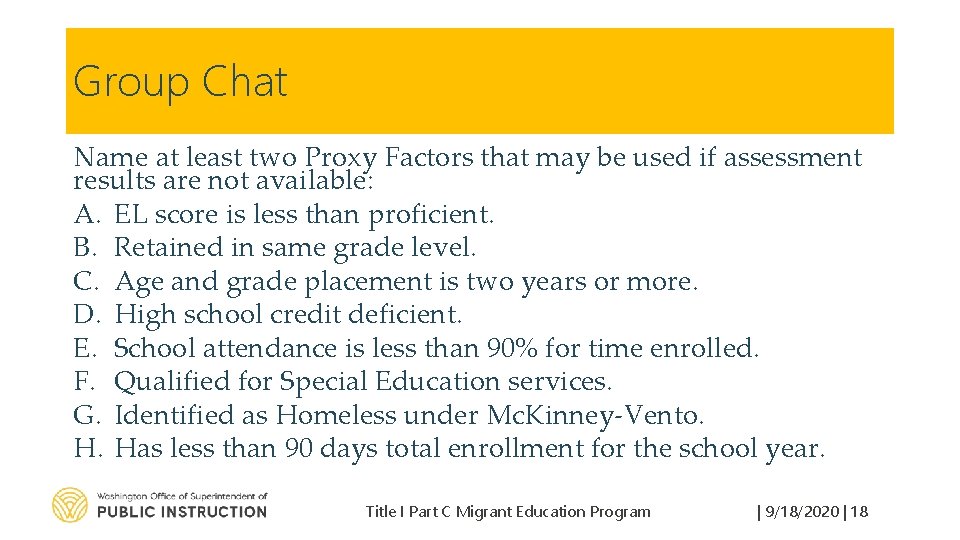 Group Chat

Name at least two Proxy Factors that may be used if assessment results are not available:
A. EL score is less than proficient.
B. Retained in same grade level.
C. Age and grade placement is two years or more.
D. High school credit deficient.
E. School attendance is less than 90% for time enrolled.
F. Qualified for Special Education services.
G. Identified as Homeless under McKinney-Vento.
H. Has less than 90 days total enrollment for the school year.

Washington Office of Superintendent of
PUBLIC INSTRUCTION

Title I Part C Migrant Education Program

| 9/18/2020 | 18